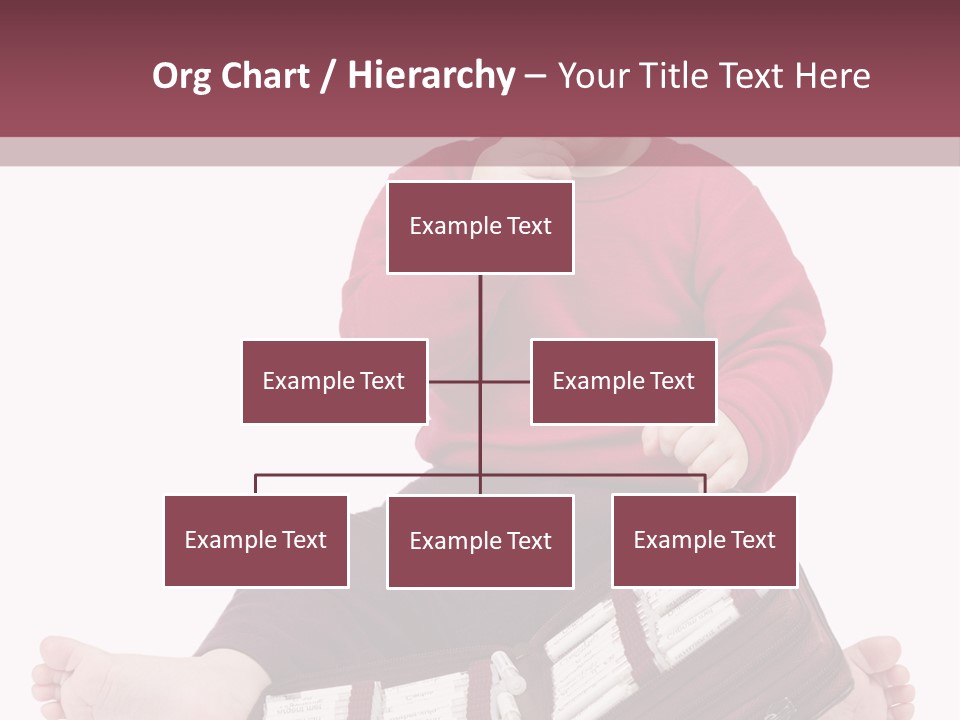 Org Chart / Hierarchy – Your Title Text Here

Example Text

Example Text

Example Text

Example Text

Example Text

Example Text